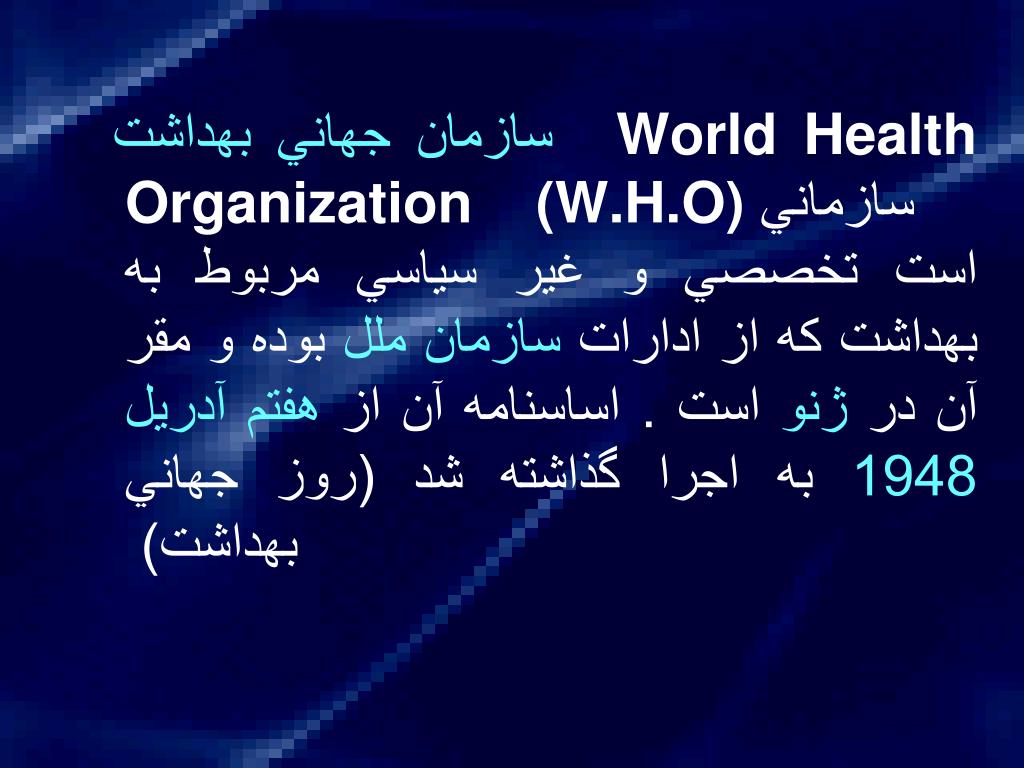 سازمان جهاني بهداشت World Health Organization (W.H.O) سازماني است تخصصي و غير سياسي مربوط به بهداشت كه از ادارات سازمان ملل بوده و مقر آن در ژنو است . اساسنامه آن از هفتم آدريل 1948 به اجرا گذاشته شد (روز جهاني بهداشت)